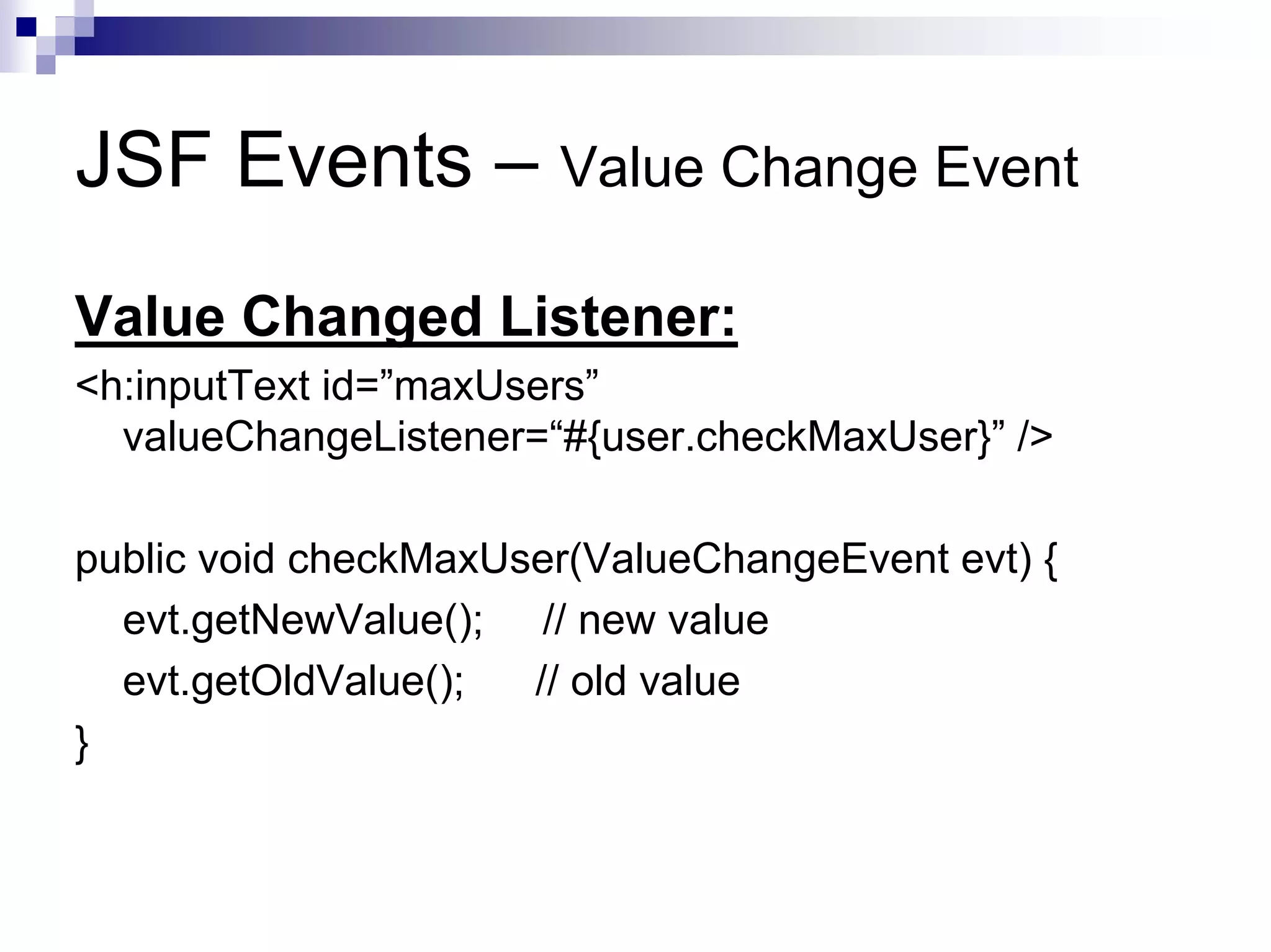 JSF Events – Value Change Event

Value Changed Listener:

<h:inputText id=”maxUsers” valueChangeListener=“#{user.checkMaxUser}” />

public void checkMaxUser(ValueChangeEvent evt) {
evt.getNewValue(); // new value
evt.getOldValue(); // old value
}